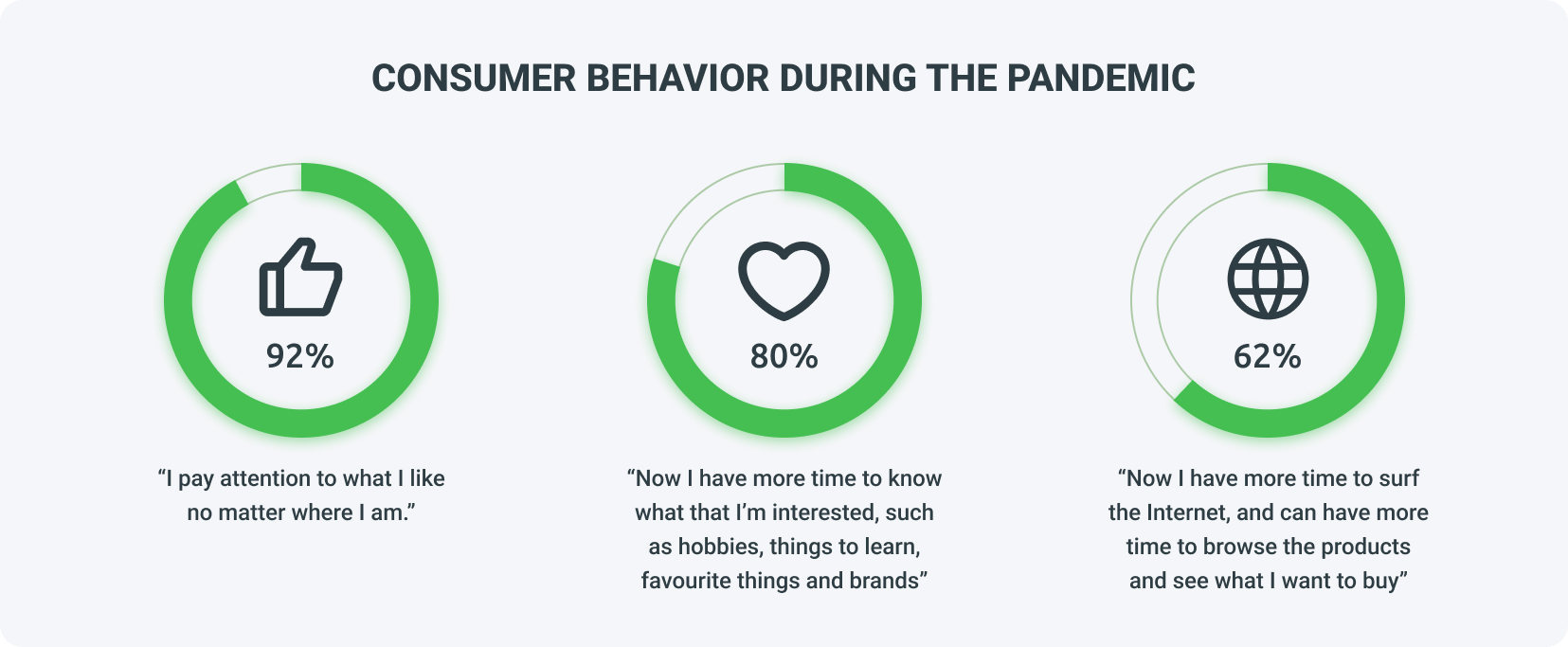 CONSUMER BEHAVIOR DURING THE PANDEMIC

92%

“I pay attention to what I like no matter where I am.”

80%

“Now I have more time to know what that I’m interested, such as hobbies, things to learn, favourite things and brands”

62%

“Now I have more time to surf the Internet, and can have more time to browse the products and see what I want to buy”